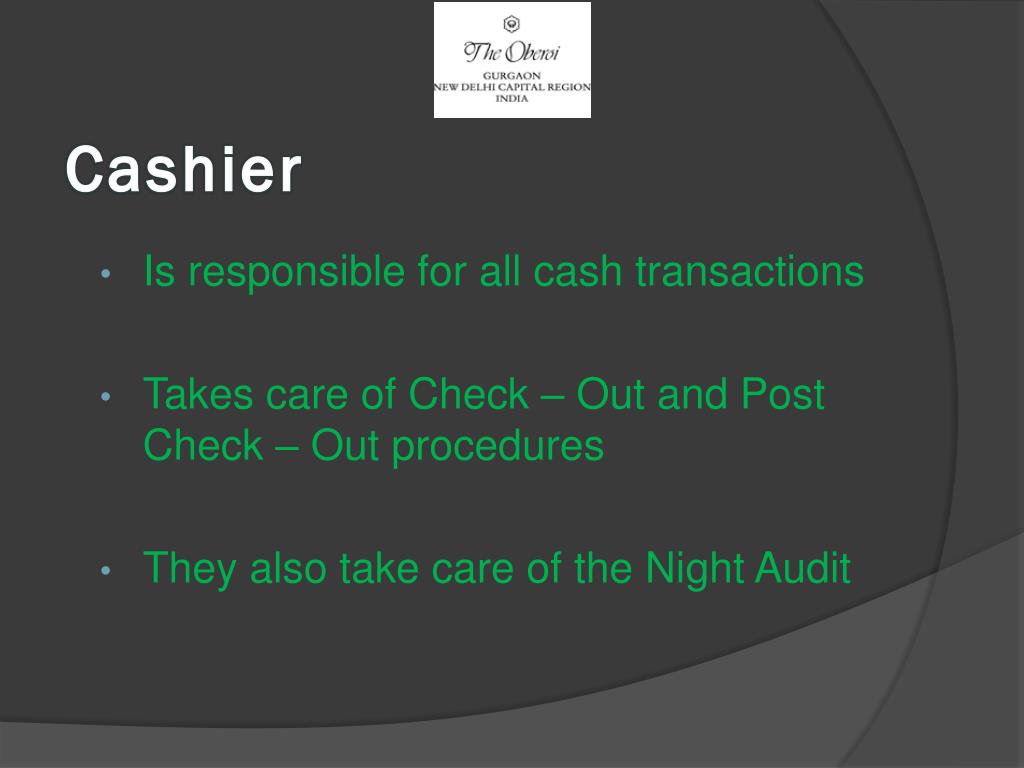 The Oberoi
GURGAON
NEW DELHI CAPITAL REGION
INDIA

Cashier

• Is responsible for all cash transactions

• Takes care of Check – Out and Post Check – Out procedures

• They also take care of the Night Audit